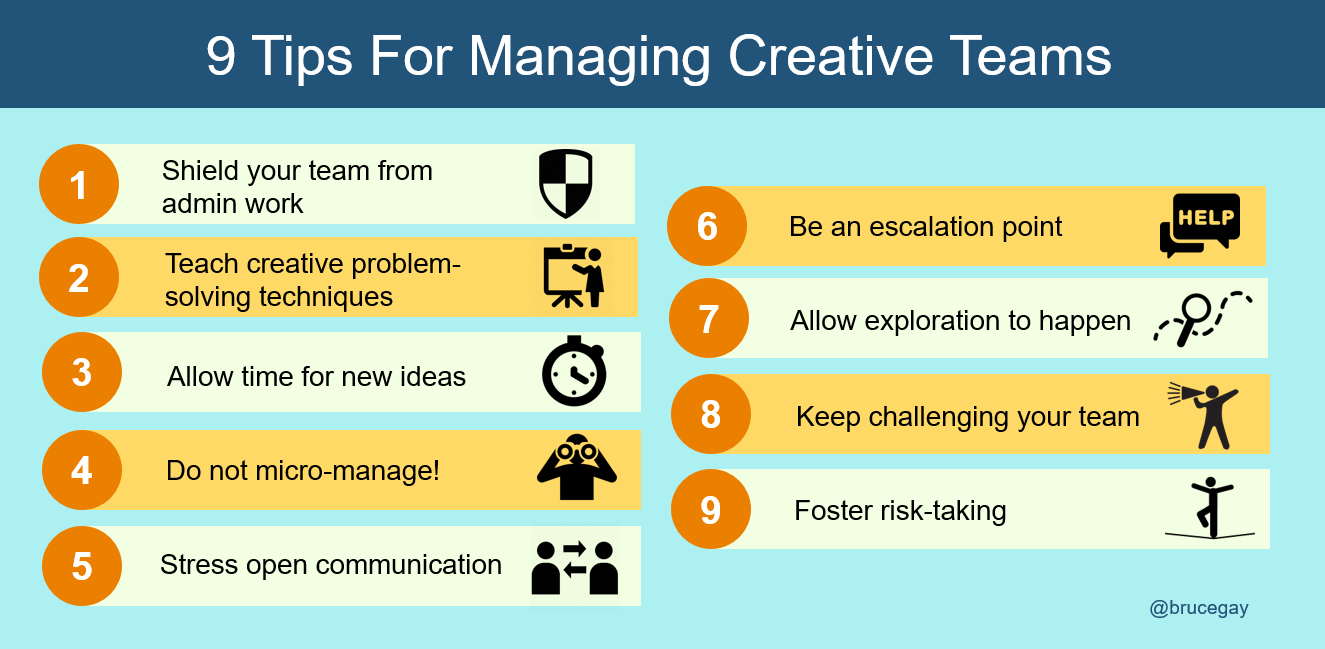 9 Tips For Managing Creative Teams

1 Shield your team from admin work

2 Teach creative problem-solving techniques

3 Allow time for new ideas

4 Do not micro-manage!

5 Stress open communication

6 Be an escalation point

HELP

7 Allow exploration to happen

8 Keep challenging your team

9 Foster risk-taking

@brucegay